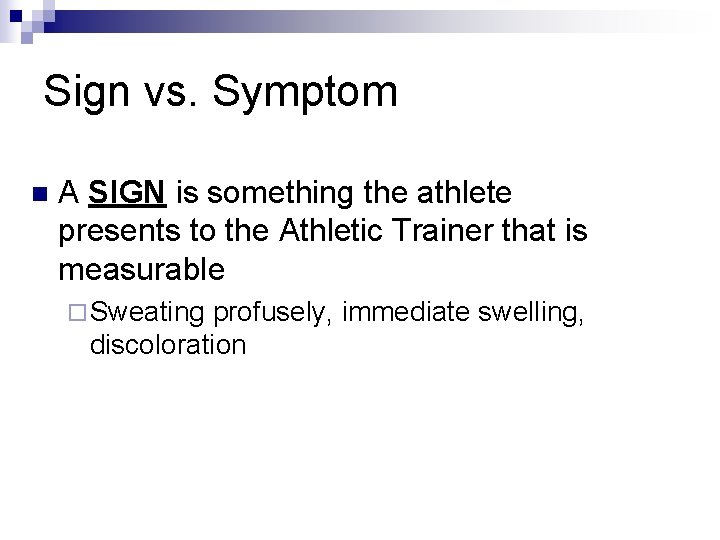 Sign vs. Symptom

A SIGN is something the athlete presents to the Athletic Trainer that is measurable

Sweating profusely, immediate swelling, discoloration